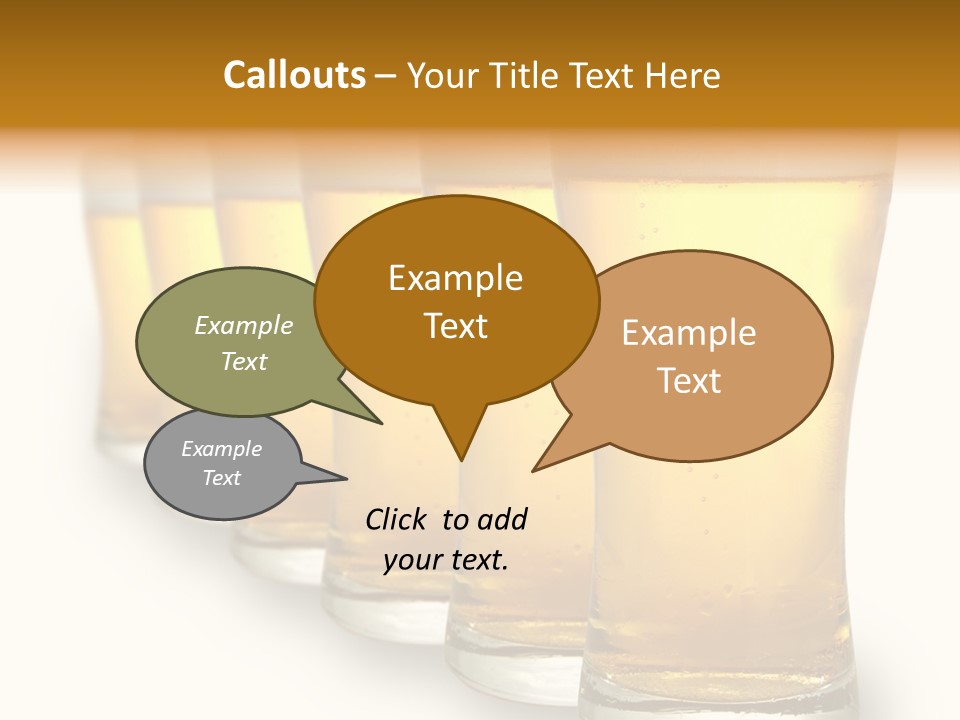 Callouts – Your Title Text Here

Example Text

Example Text

Example Text

Example Text

Click to add your text.